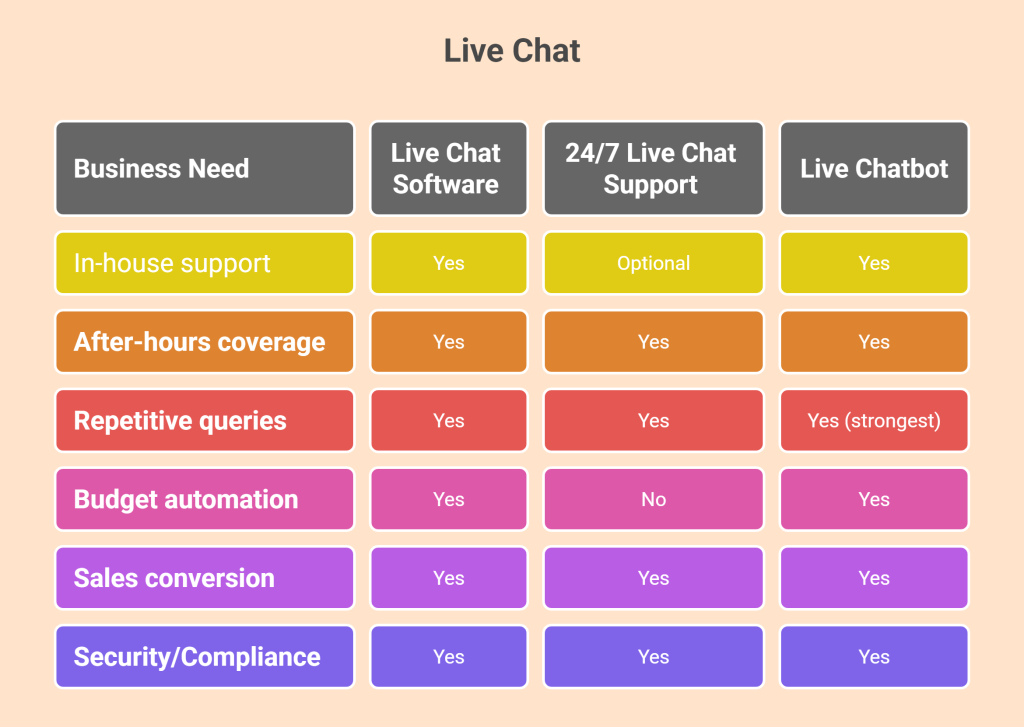 Live Chat

| Business Need | Live Chat Software | 24/7 Live Chat Support | Live Chatbot |
|---|---|---|---|
| In-house support | Yes | Optional | Yes |
| After-hours coverage | Yes | Yes | Yes |
| Repetitive queries | Yes | Yes | Yes (strongest) |
| Budget automation | Yes | No | Yes |
| Sales conversion | Yes | Yes | Yes |
| Security/Compliance | Yes | Yes | Yes |